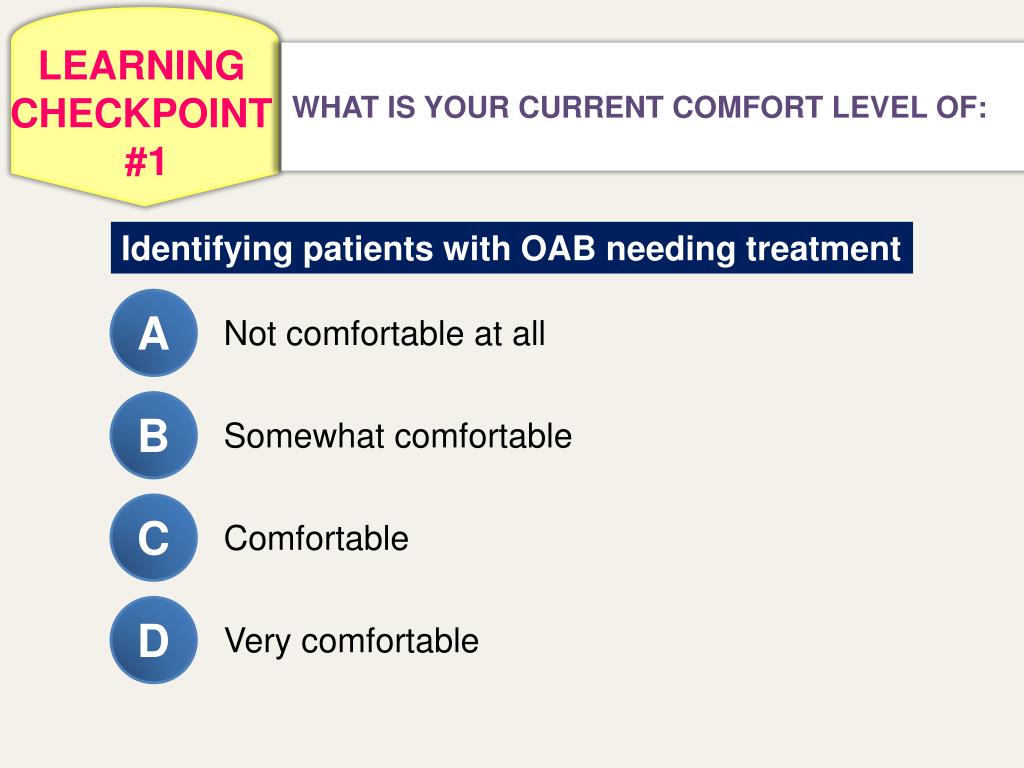 LEARNING CHECKPOINT #1

WHAT IS YOUR CURRENT COMFORT LEVEL OF:

Identifying patients with OAB needing treatment

A Not comfortable at all

B Somewhat comfortable

C Comfortable

D Very comfortable